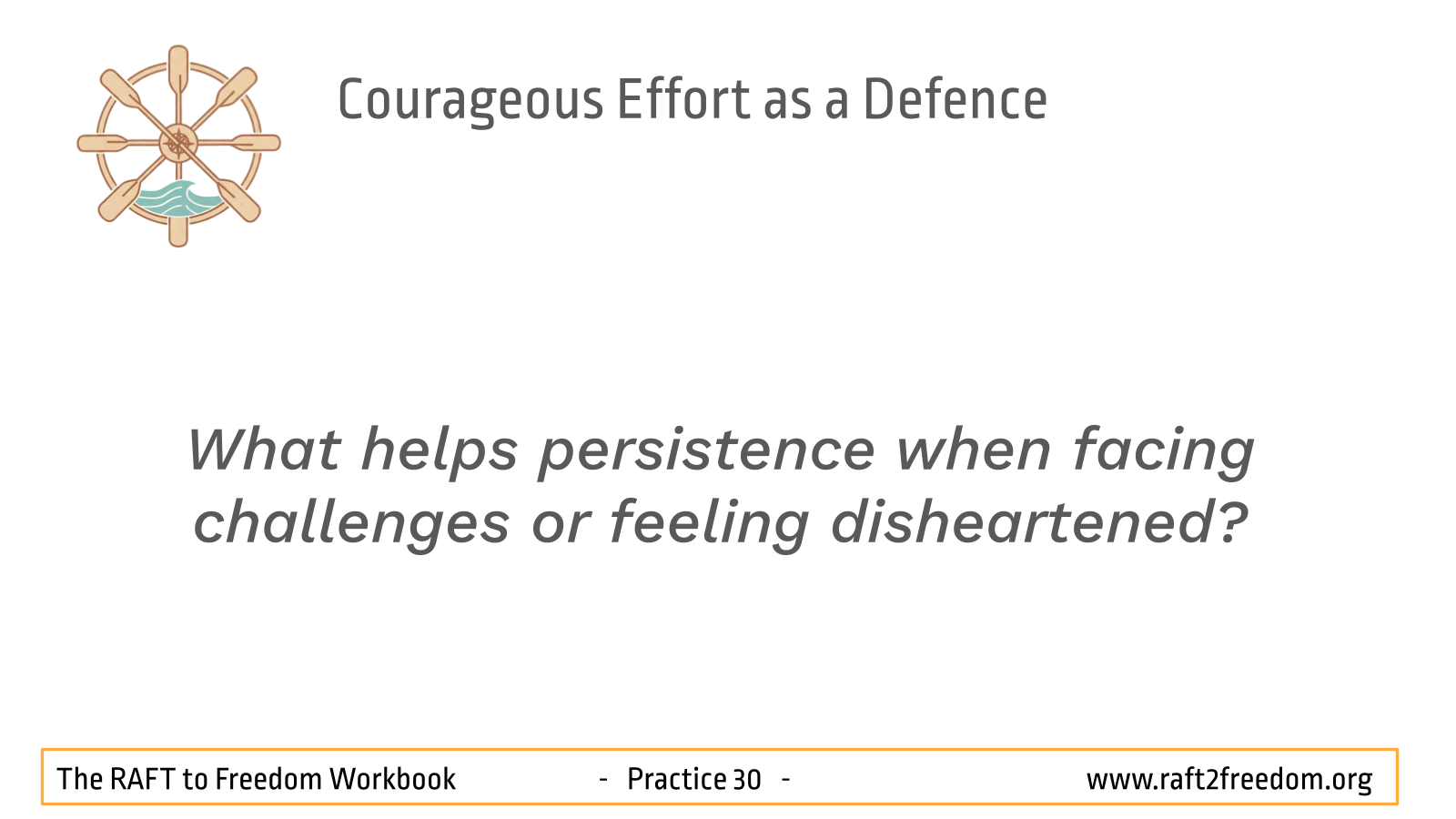 Courageous Effort as a Defence

What helps persistence when facing challenges or feeling disheartened?

The RAFT to Freedom Workbook - Practice 30 - www.raft2freedom.org